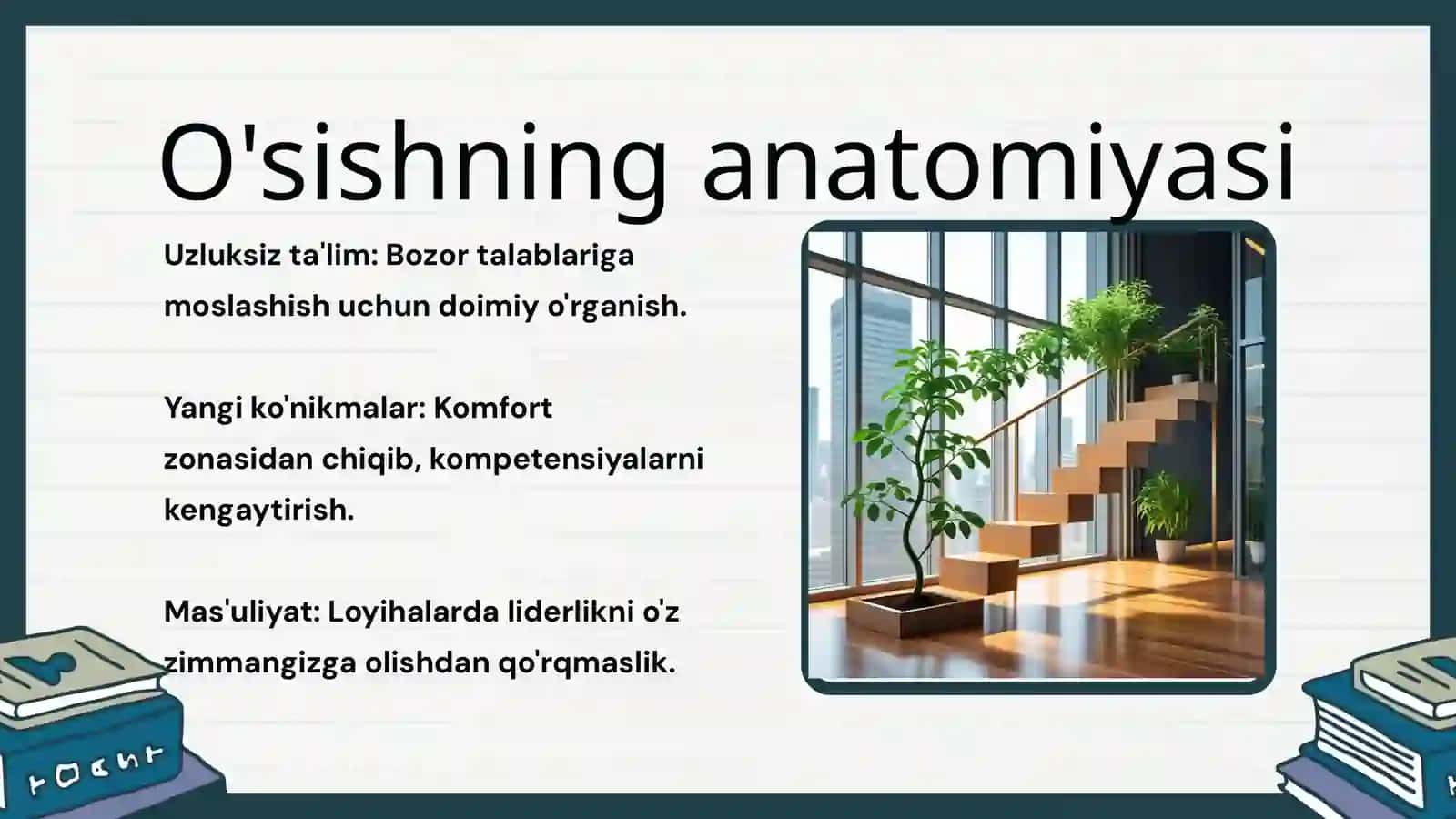 O'sishning anatomiyasi

Uzluksiz ta'lim: Bozor talablariga moslashish uchun doimiy o'rganish.

Yangi ko'nikmalar: Komfort zonasidan chiqib, kompetensiyalarni kengaytirish.

Mas'uliyat: Loyihalarda liderlikni o'z zimmangizga olishdan qo'rqmaslik.